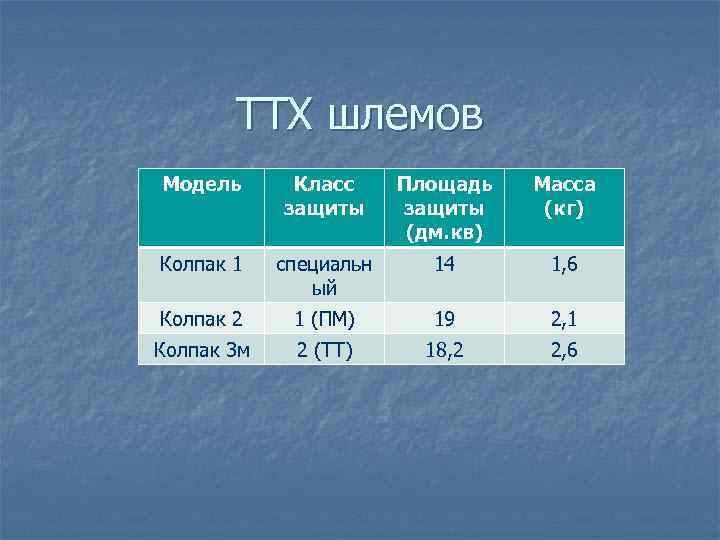 ТТХ шлемов

| Модель | Класс защиты | Площадь защиты (дм.кв) | Масса (кг) |
|---|---|---|---|
| Колпак 1 | специальный | 14 | 1,6 |
| Колпак 2 | 1 (ПМ) | 19 | 2,1 |
| Колпак 3м | 2 (ТТ) | 18,2 | 2,6 |